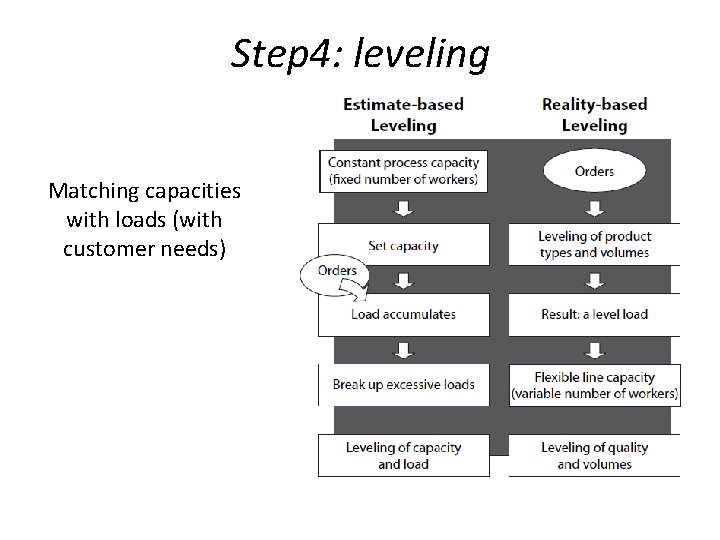 Step4: leveling

Matching capacities with loads (with customer needs)

Estimate-based Leveling

Constant process capacity (fixed number of workers)

Set capacity

Orders

Load accumulates

Break up excessive loads

Leveling of capacity and load

Reality-based Leveling

Orders

Leveling of product types and volumes

Result: a level load

Flexible line capacity (variable number of workers)

Leveling of quality and volumes